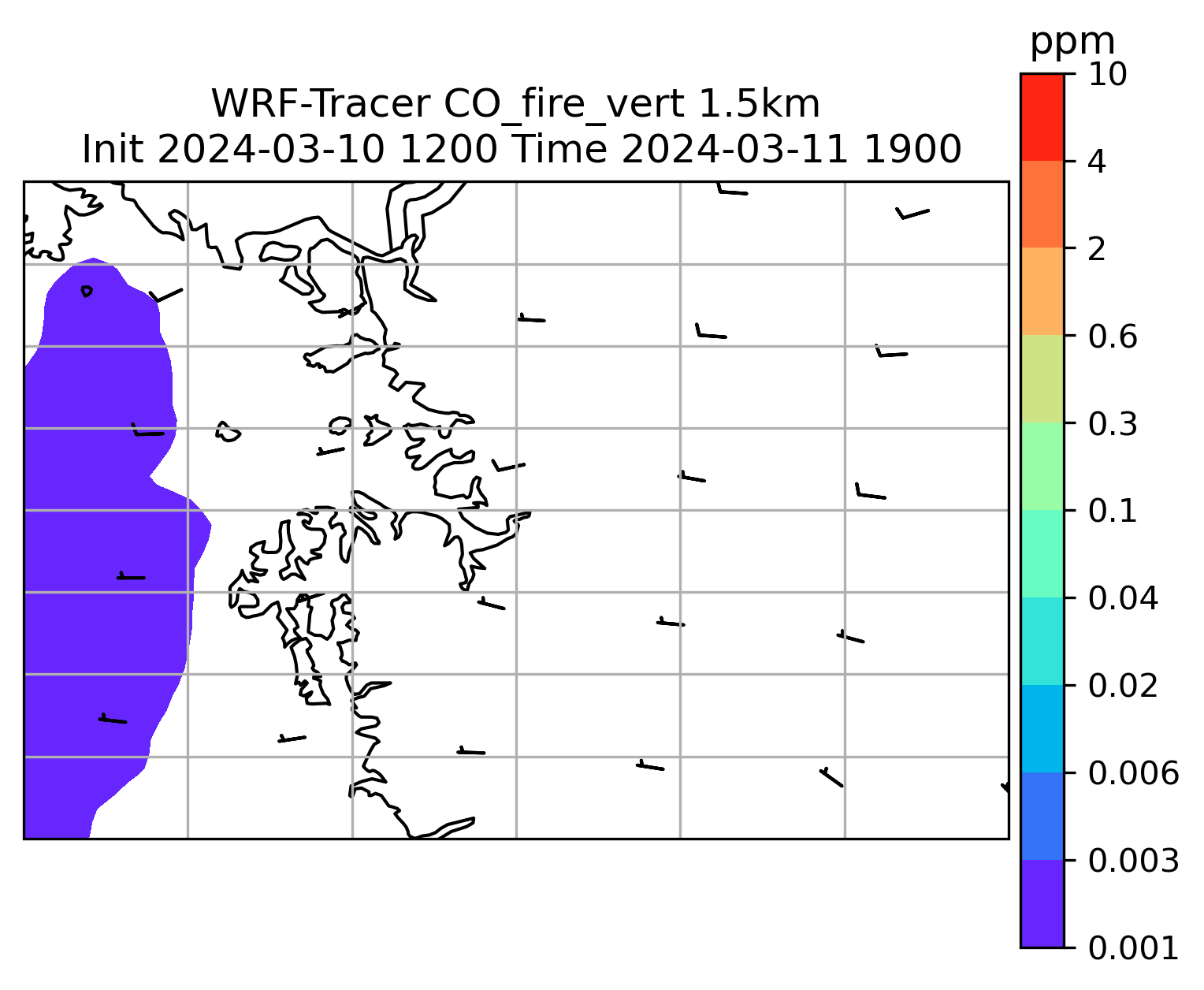 WRF-Tracer CO_fire_vert 1.5km
Init 2024-03-10 1200 Time 2024-03-11 1900

ppm
10
4
2
0.6
0.3
0.1
0.04
0.02
0.006
0.003
0.001